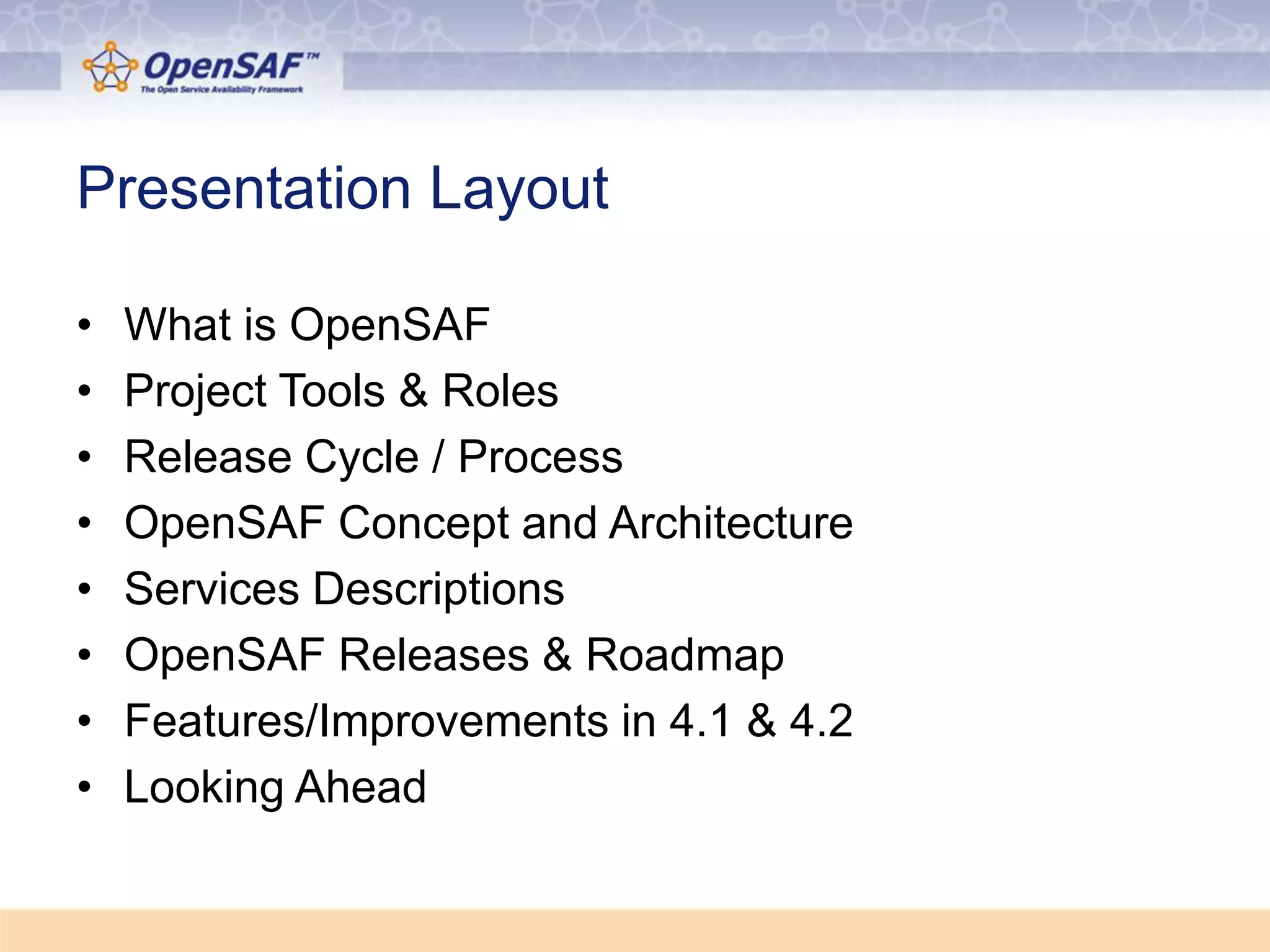 OpenSAF™
The Open Service Availability Framework

Presentation Layout

• What is OpenSAF
• Project Tools & Roles
• Release Cycle / Process
• OpenSAF Concept and Architecture
• Services Descriptions
• OpenSAF Releases & Roadmap
• Features/Improvements in 4.1 & 4.2
• Looking Ahead